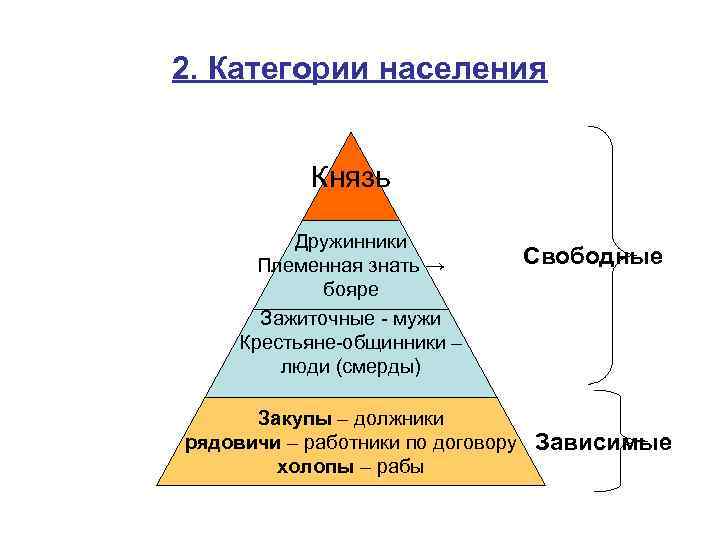 2. Категории населения

Князь

Дружинники
Племенная знать →
бояре

Зажиточные - мужи
Крестьяне-общинники –
люди (смерды)

Закупы – должники
рядовичи – работники по договору
холопы – рабы

Свободные

Зависимые